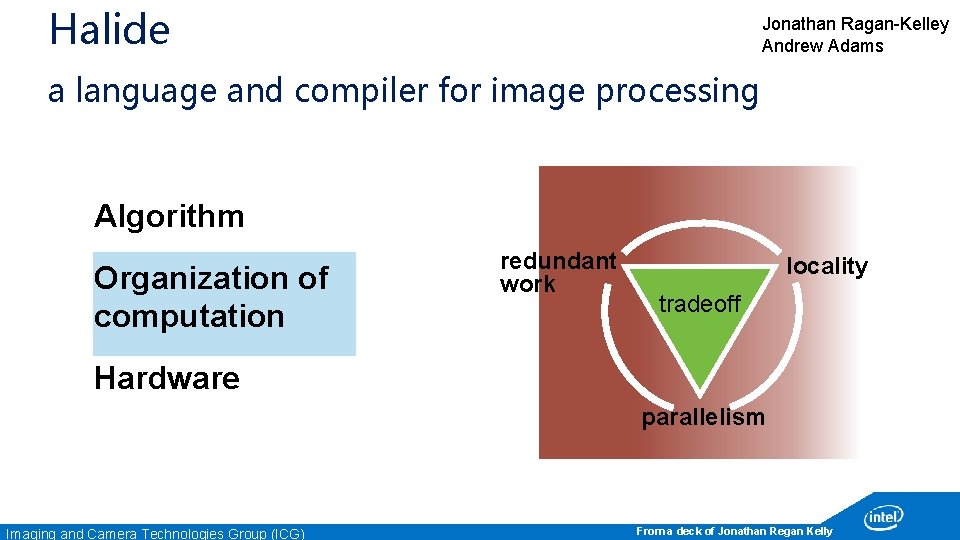 Halide

Jonathan Ragan-Kelley
Andrew Adams

a language and compiler for image processing

Algorithm

Organization of computation

Hardware

redundant work

locality

tradeoff

parallelism

Imaging and Camera Technologies Group (ICG)

From a deck of Jonathan Regan Kelly

intel